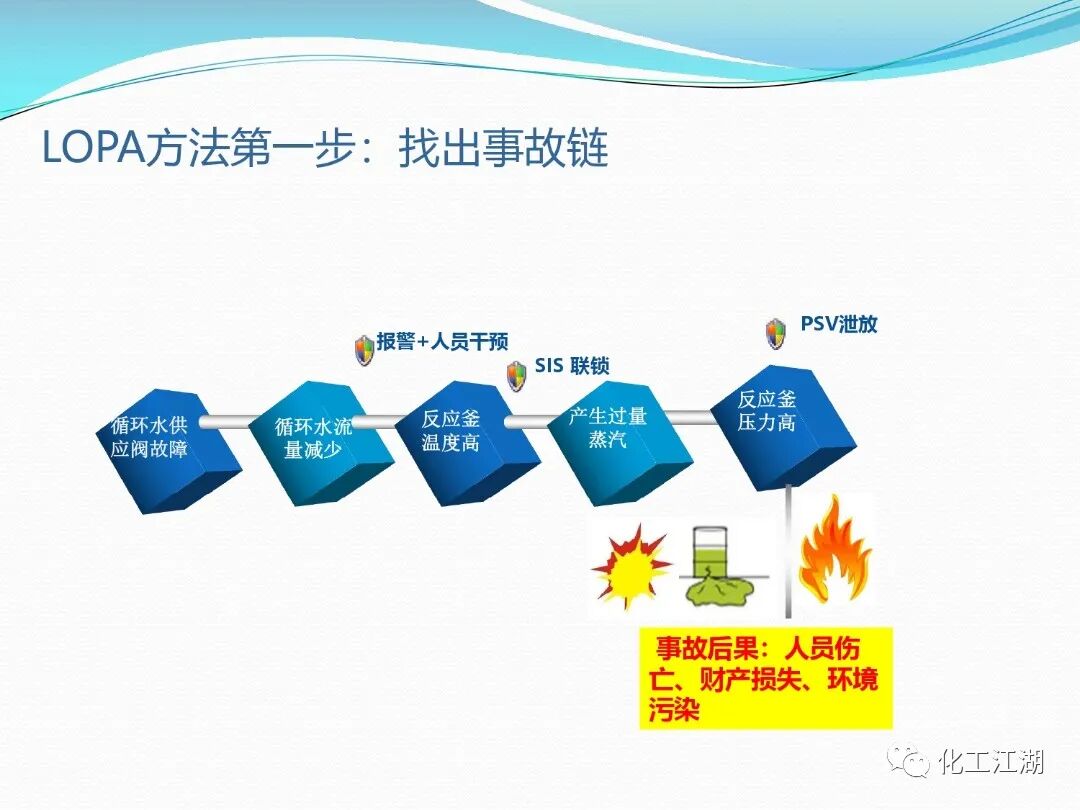 LOPA方法第一步：找出事故链

报警+人员干预

SIS 联锁

PSV泄放

循环水供应阀故障

循环水流量减少

反应釜温度高

产生过量蒸汽

反应釜压力高

事故后果：人员伤亡、财产损失、环境污染

化工江湖